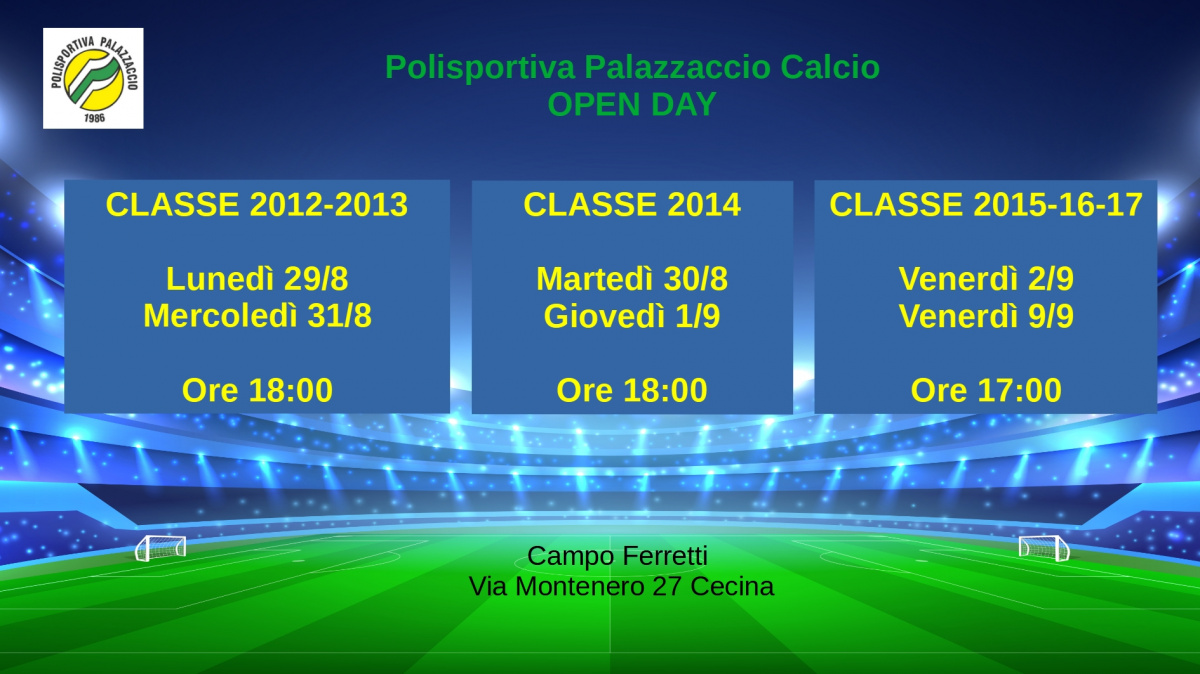 POLISPORTIVA PALAZZACCIO
1986

Polisportiva Palazzaccio Calcio
OPEN DAY

CLASSE 2012-2013

Lunedì 29/8
Mercoledì 31/8

Ore 18:00

CLASSE 2014

Martedì 30/8
Giovedì 1/9

Ore 18:00

CLASSE 2015-16-17

Venerdì 2/9
Venerdì 9/9

Ore 17:00

Campo Ferretti
Via Montenero 27 Cecina